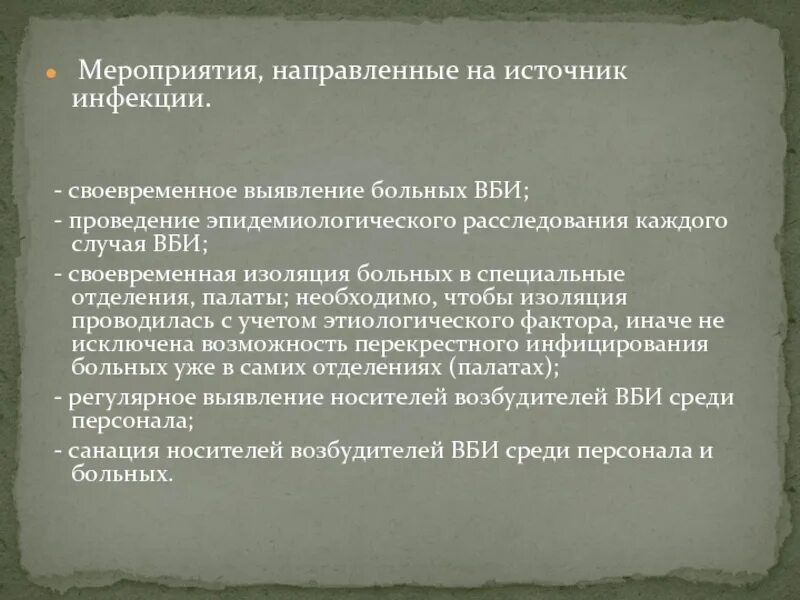 Мероприятия, направленные на источник инфекции.

- своевременное выявление больных ВБИ;
- проведение эпидемиологического расследования каждого случая ВБИ;
- своевременная изоляция больных в специальные отделения, палаты; необходимо, чтобы изоляция проводилась с учетом этиологического фактора, иначе не исключена возможность перекрестного инфицирования больных уже в самих отделениях (палатах);
- регулярное выявление носителей возбудителей ВБИ среди персонала;
- санация носителей возбудителей ВБИ среди персонала и больных.